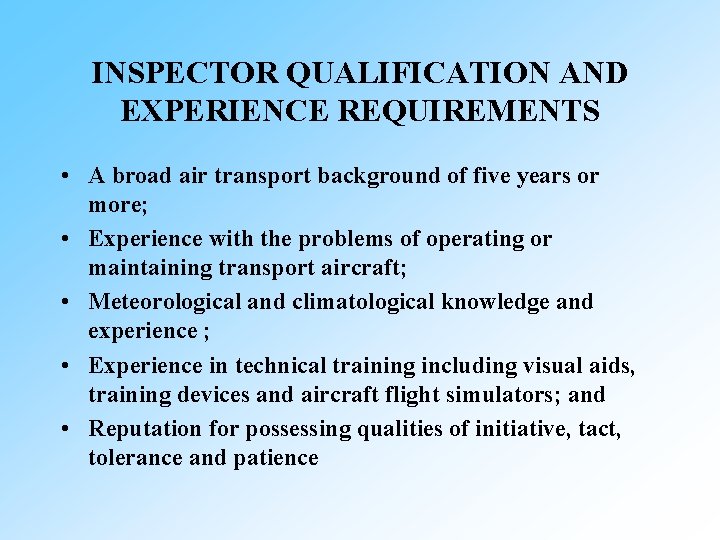 INSPECTOR QUALIFICATION AND EXPERIENCE REQUIREMENTS

• A broad air transport background of five years or more;

• Experience with the problems of operating or maintaining transport aircraft;

• Meteorological and climatological knowledge and experience ;

• Experience in technical training including visual aids, training devices and aircraft flight simulators; and

• Reputation for possessing qualities of initiative, tact, tolerance and patience